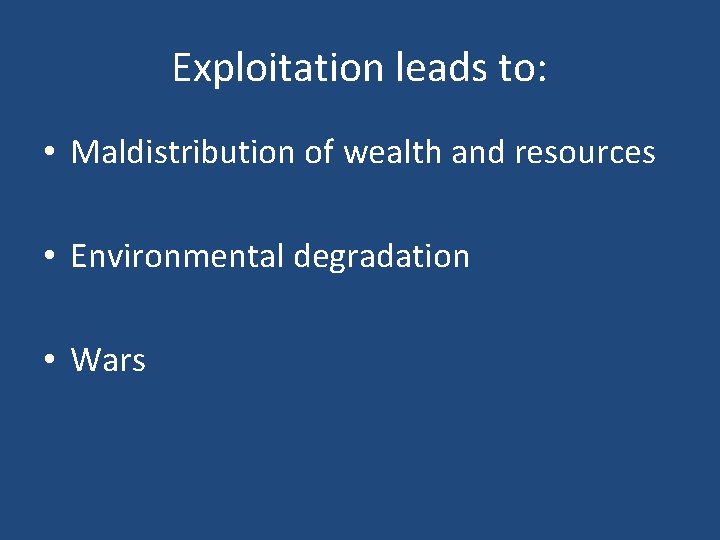 Exploitation leads to:

• Maldistribution of wealth and resources

• Environmental degradation

• Wars